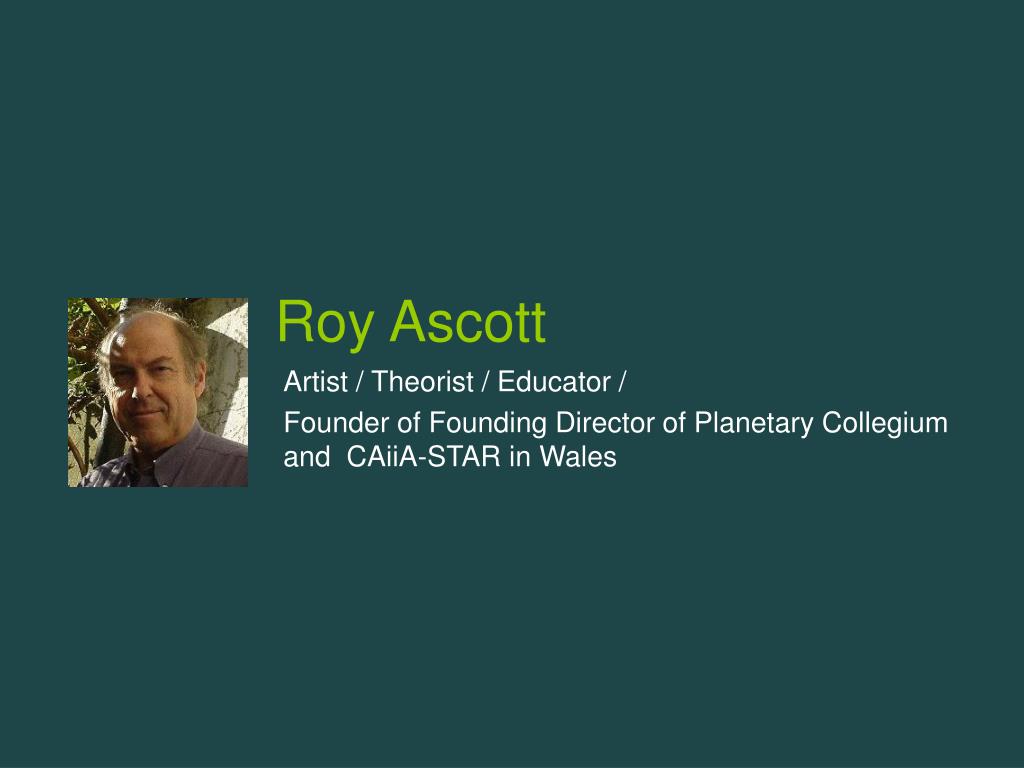 Roy Ascott

Artist / Theorist / Educator /

Founder of Founding Director of Planetary Collegium and CAiiA-STAR in Wales